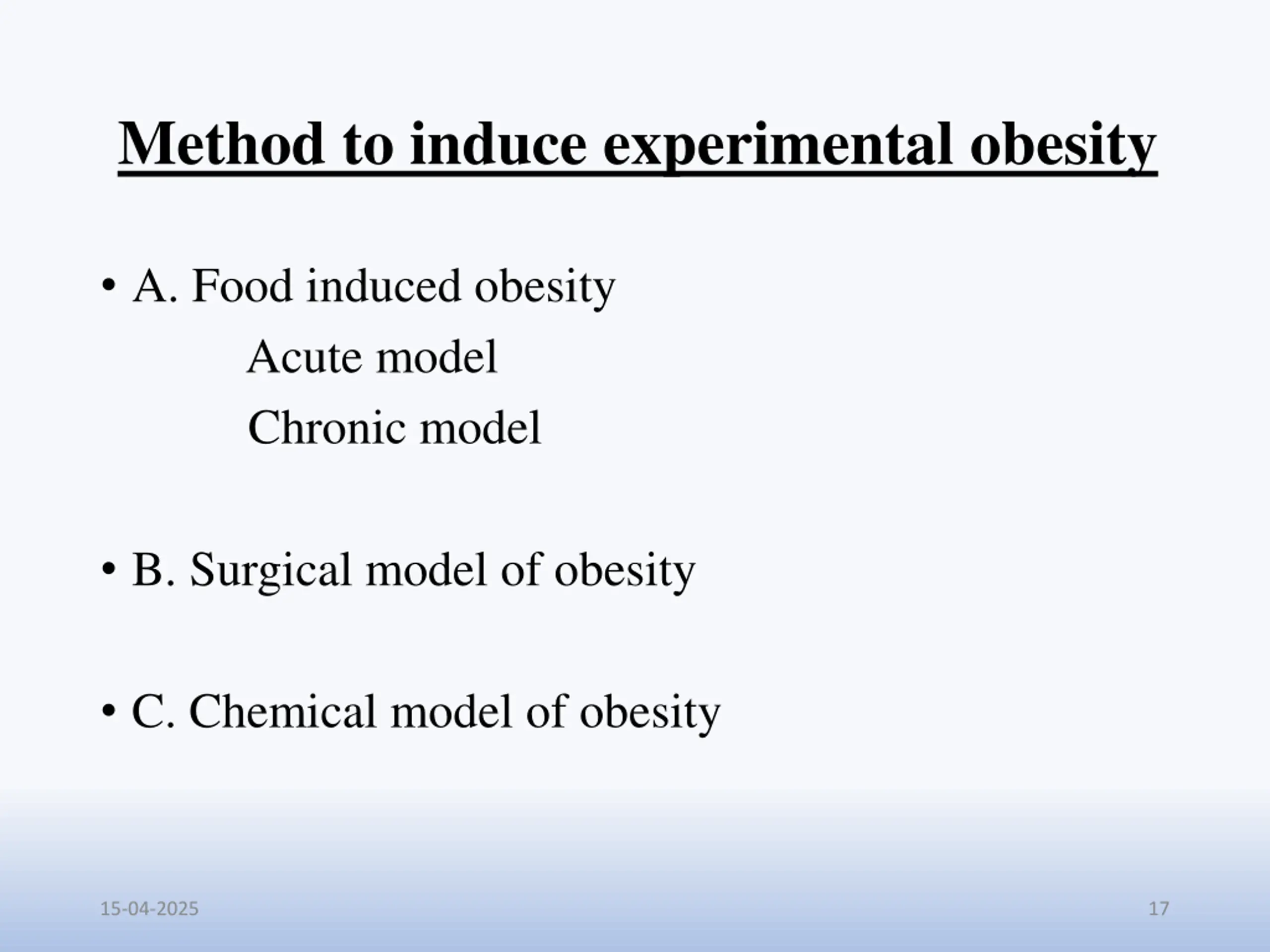 Method to induce experimental obesity

• A. Food induced obesity

Acute model

Chronic model

• B. Surgical model of obesity

• C. Chemical model of obesity

15-04-2025

17